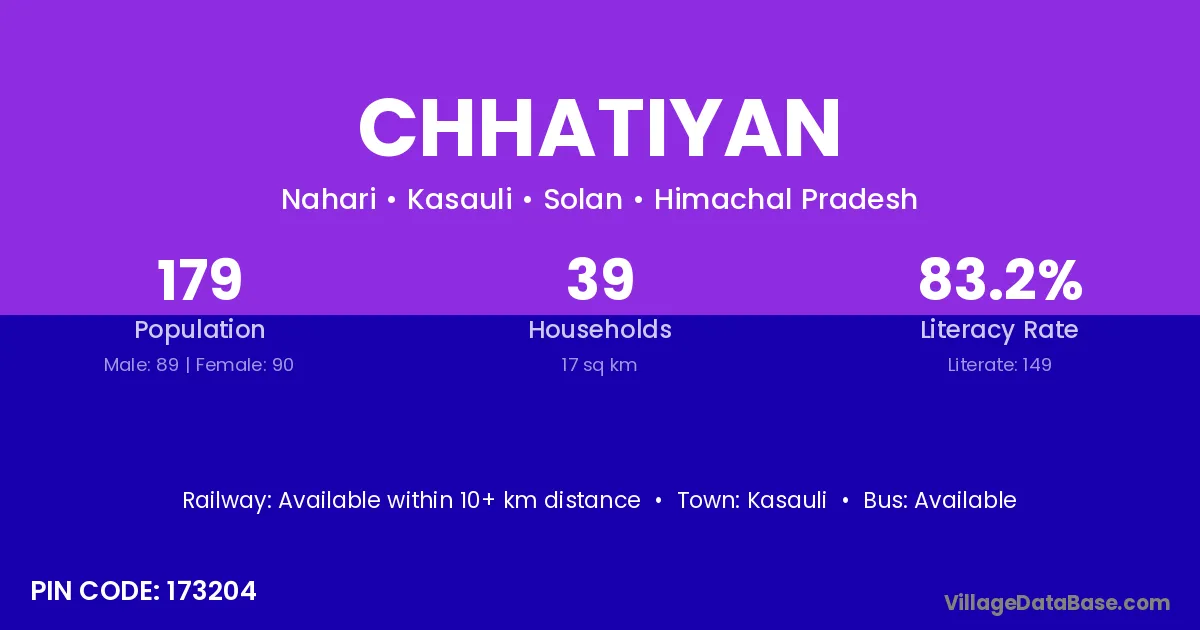 CHHATIYAN

Nahari • Kasauli • Solan • Himachal Pradesh

179
Population
Male: 89 | Female: 90

39
Households
17 sq km

83.2%
Literacy Rate
Literate: 149

Railway: Available within 10+ km distance • Town: Kasauli • Bus: Available

PIN CODE: 173204

VillageDataBase.com